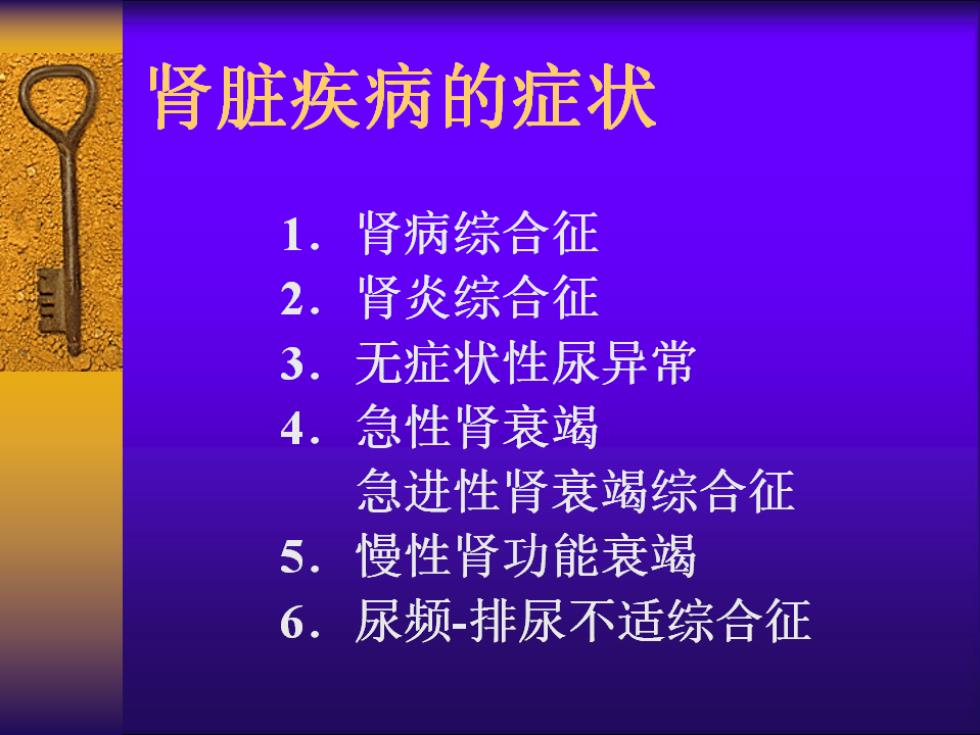 肾脏疾病的症状

1. 肾病综合征
2. 肾炎综合征
3. 无症状性尿异常
4. 急性肾衰竭
急进性肾衰竭综合征
5. 慢性肾功能衰竭
6. 尿频-排尿不适综合征